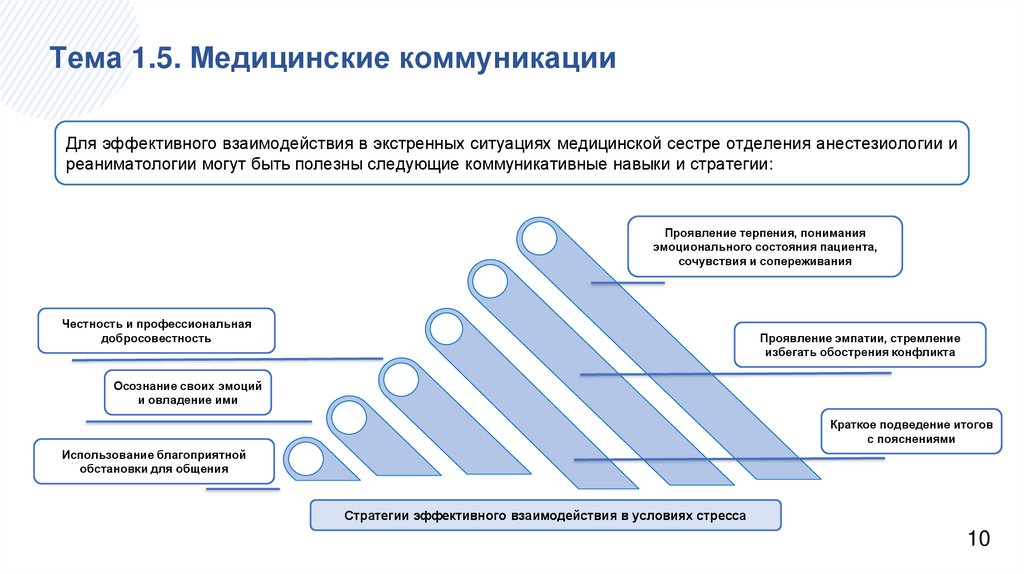 Тема 1.5. Медицинские коммуникации

Для эффективного взаимодействия в экстренных ситуациях медицинской сестре отделения анестезиологии и реаниматологии могут быть полезны следующие коммуникативные навыки и стратегии:

Честность и профессиональная добросовестность

Осознание своих эмоций и овладение ими

Использование благоприятной обстановки для общения

Проявление терпения, понимания эмоционального состояния пациента, сочувствия и сопереживания

Проявление эмпатии, стремление избегать обострения конфликта

Краткое подведение итогов с пояснениями

Стратегии эффективного взаимодействия в условиях стресса

10